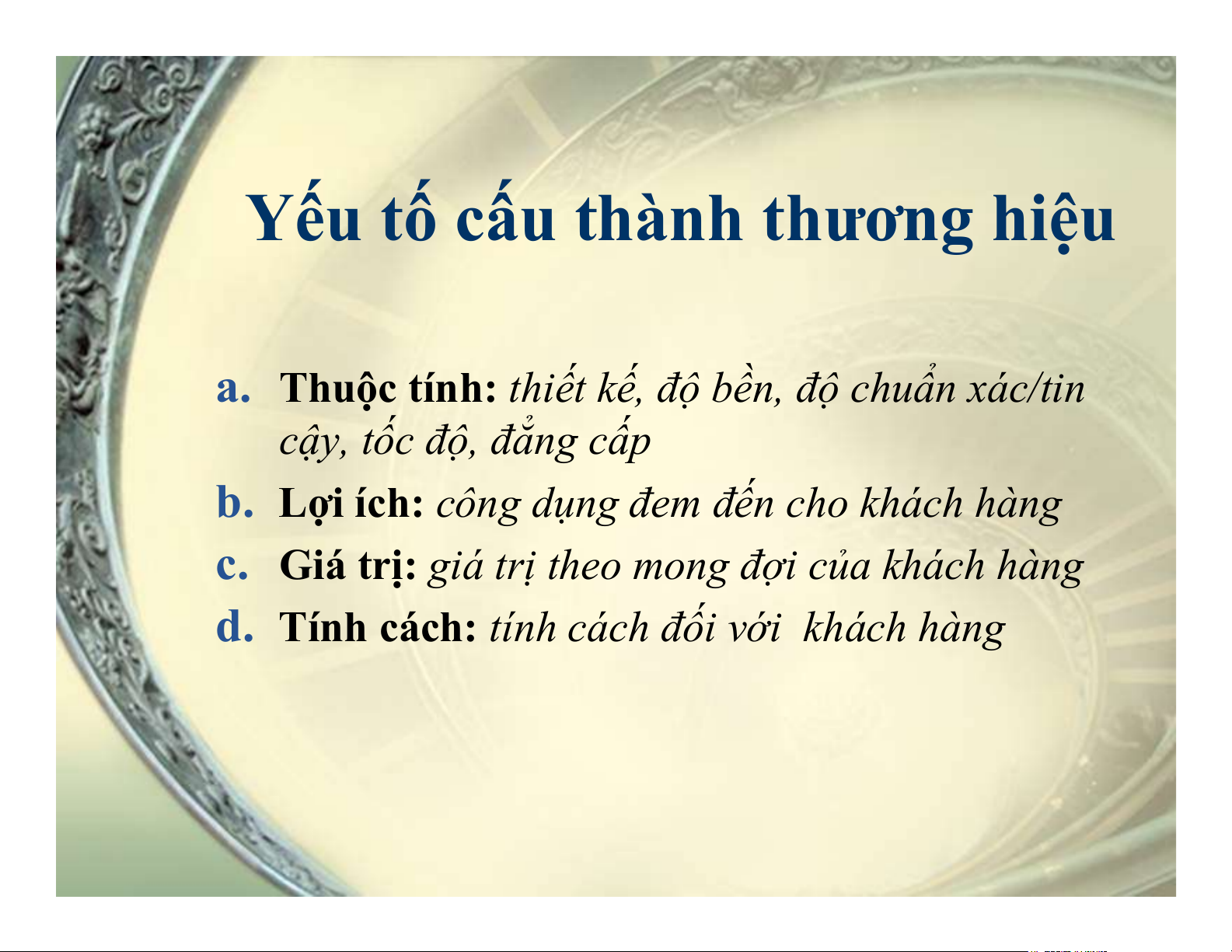 Yếu tố cấu thành thương hiệu

a. Thuộc tính: thiết kế, độ bền, độ chuẩn xác/tin cậy, tốc độ, đẳng cấp

b. Lợi ích: công dụng đem đến cho khách hàng

c. Giá trị: giá trị theo mong đợi của khách hàng

d. Tính cách: tính cách đối với  khách hàng